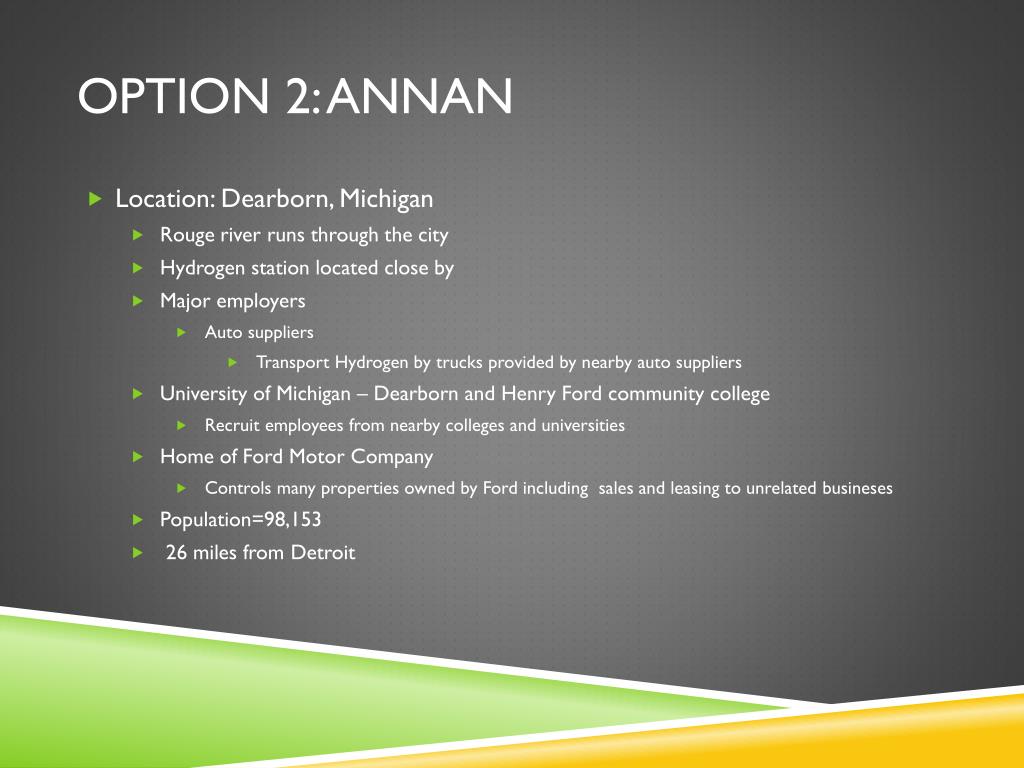 OPTION 2: ANNAN

Location: Dearborn, Michigan

Rouge river runs through the city

Hydrogen station located close by

Major employers

Auto suppliers

Transport Hydrogen by trucks provided by nearby auto suppliers

University of Michigan – Dearborn and Henry Ford community college

Recruit employees from nearby colleges and universities

Home of Ford Motor Company

Controls many properties owned by Ford including sales and leasing to unrelated busineses

Population=98,153

26 miles from Detroit